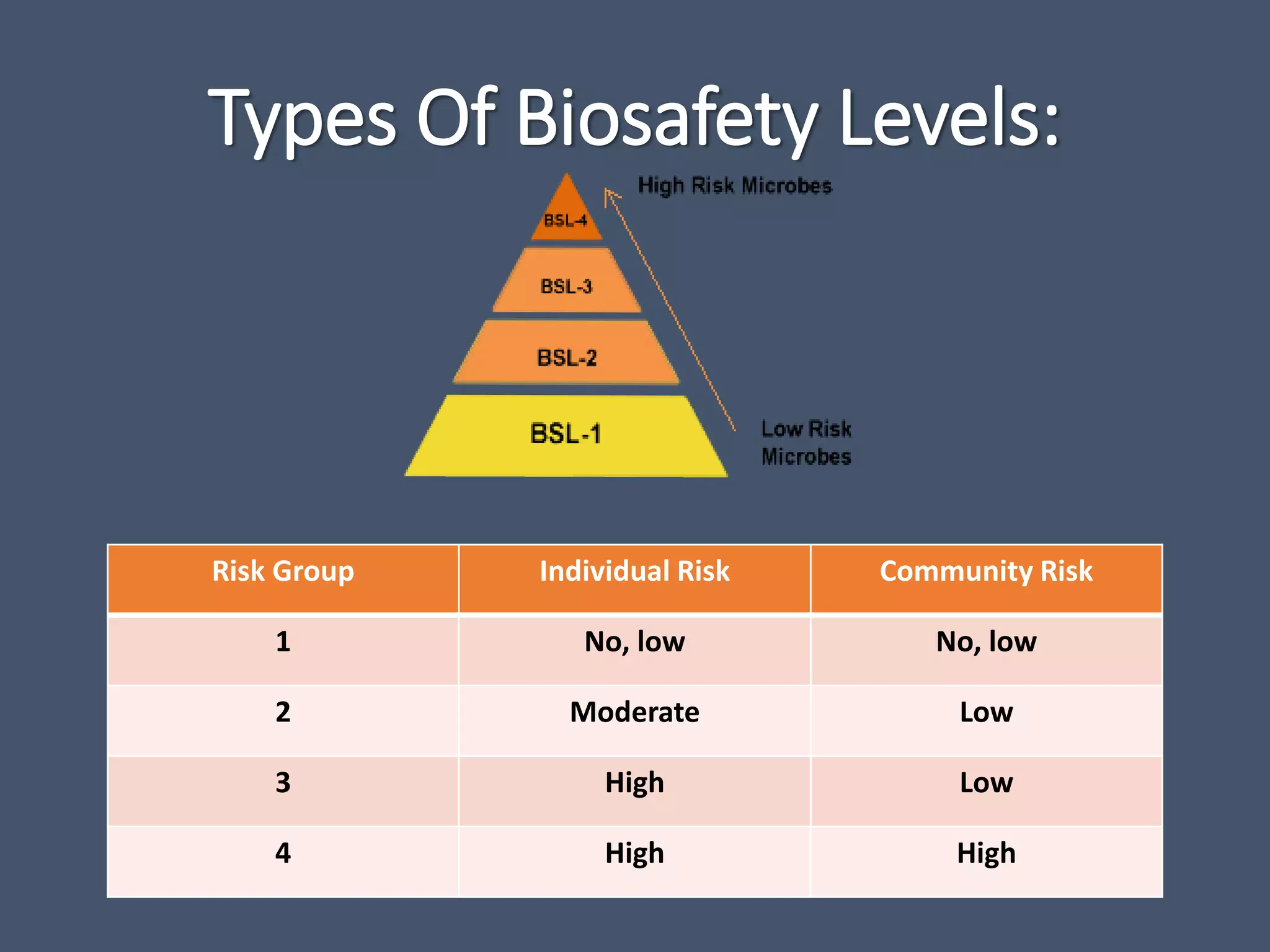 Types Of Biosafety Levels:

High Risk Microbes

BSL-4

BSL-3

BSL-2

BSL-1

Low Risk Microbes

| Risk Group | Individual Risk | Community Risk |
|---|---|---|
| 1 | No, low | No, low |
| 2 | Moderate | Low |
| 3 | High | Low |
| 4 | High | High |